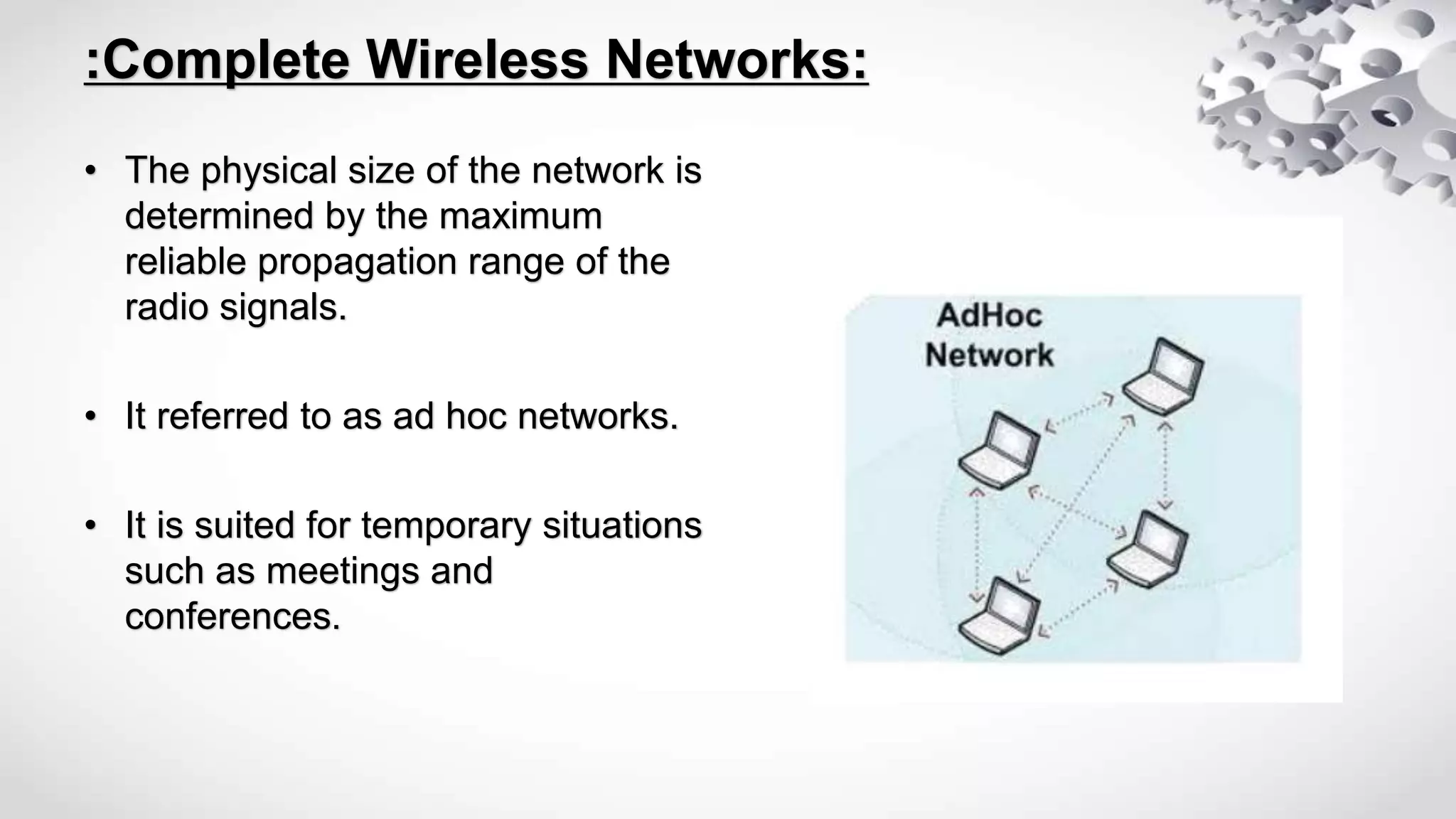 :Complete Wireless Networks:

• The physical size of the network is determined by the maximum reliable propagation range of the radio signals.

• It referred to as ad hoc networks.

• It is suited for temporary situations such as meetings and conferences.

AdHoc Network